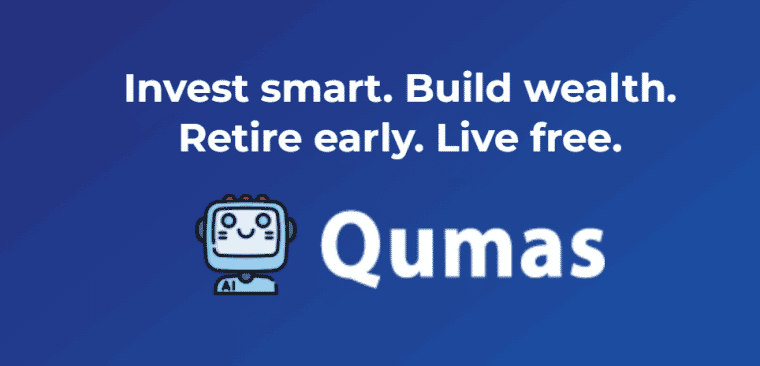 Invest smart. Build wealth.
Retire early. Live free.

AI

Qumas